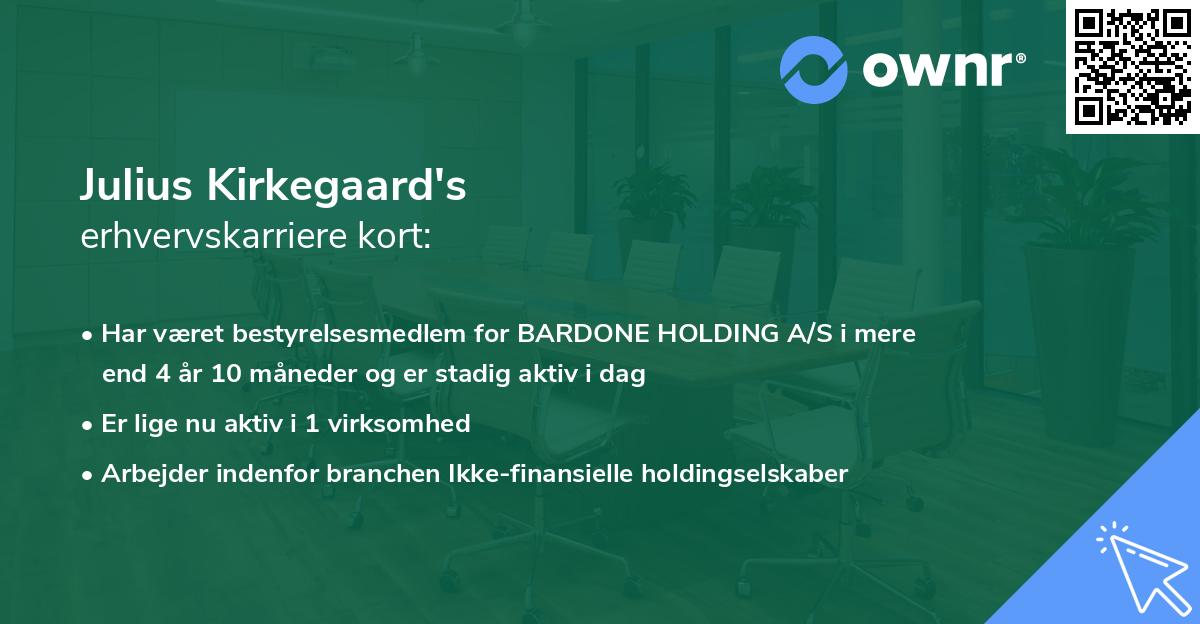 ownr®

Julius Kirkegaard's
erhvervskarriere kort:

• Har været bestyrelsesmedlem for BARDONE HOLDING A/S i mere end 4 år 10 måneder og er stadig aktiv i dag
• Er lige nu aktiv i 1 virksomhed
• Arbejder indenfor branchen Ikke-finansielle holdingselskaber